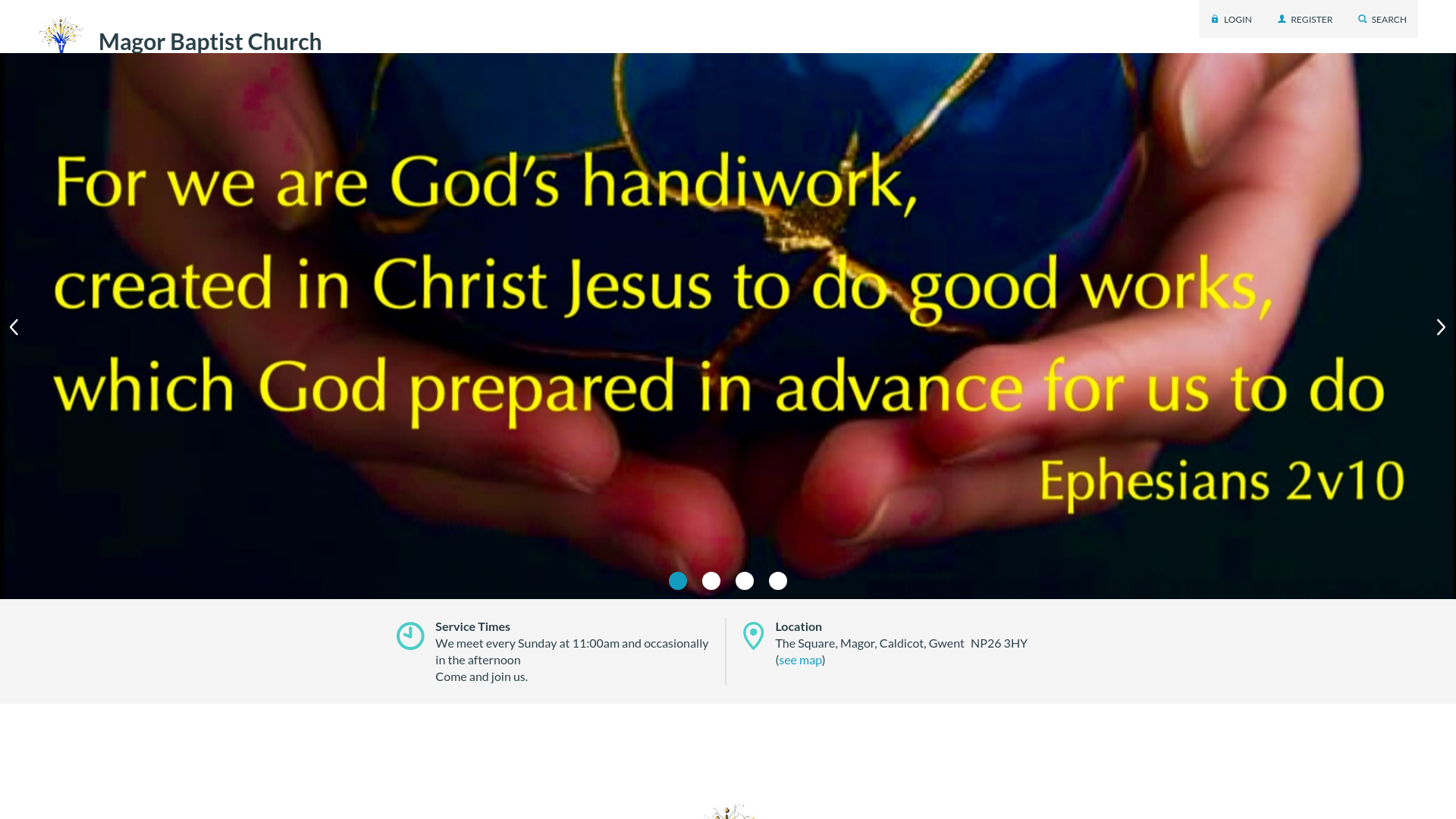 Magor Baptist Church

LOGIN REGISTER SEARCH

For we are God's handiwork, created in Christ Jesus to do good works, which God prepared in advance for us to do

Ephesians 2v10

Service Times
We meet every Sunday at 11:00am and occasionally in the afternoon
Come and join us.

Location
The Square, Magor, Caldicot, Gwent NP26 3HY
(see map)